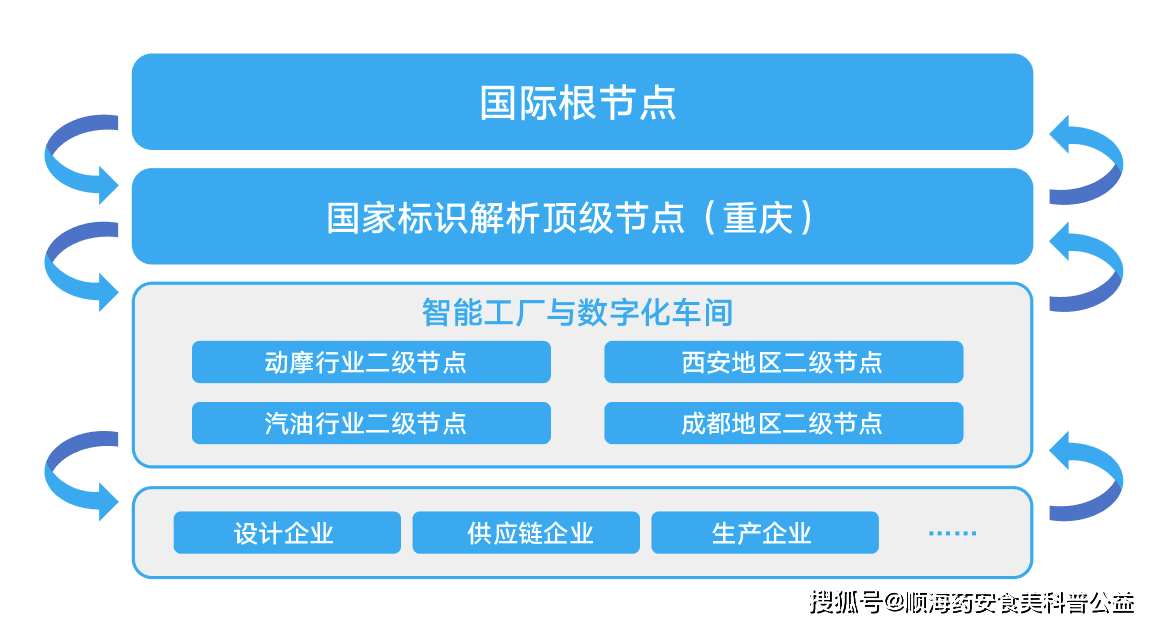 国际根节点

国家标识解析顶级节点（重庆）

智能工厂与数字化车间

动摩行业二级节点

西安地区二级节点

汽油行业二级节点

成都地区二级节点

设计企业

供应链企业

生产企业

……

搜狐号@顺海药安食美科普公益